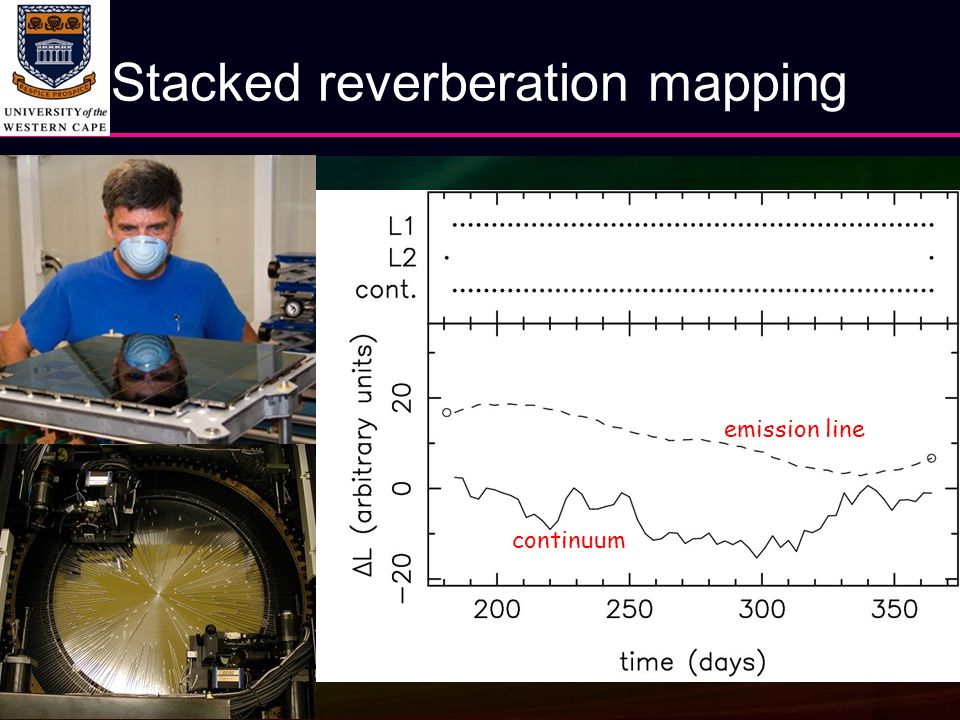 RESPICE PROSPICE
UNIVERSITY of the WESTERN CAPE

Stacked reverberation mapping

L1
L2
cont.

$\Delta L$ (arbitrary units)
20
0
−20

emission line
continuum

200
250
300
350
time (days)